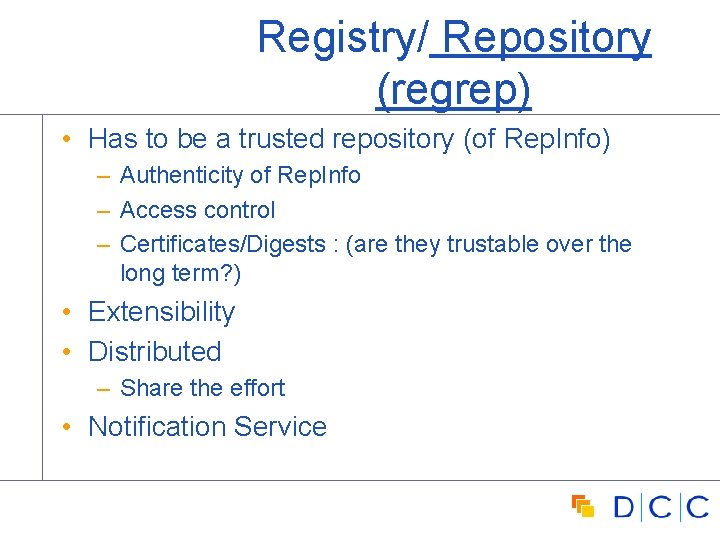 Registry/ Repository (regrep)

• Has to be a trusted repository (of RepInfo)
– Authenticity of RepInfo
– Access control
– Certificates/Digests : (are they trustable over the long term?)
• Extensibility
• Distributed
– Share the effort
• Notification Service

D|C|C